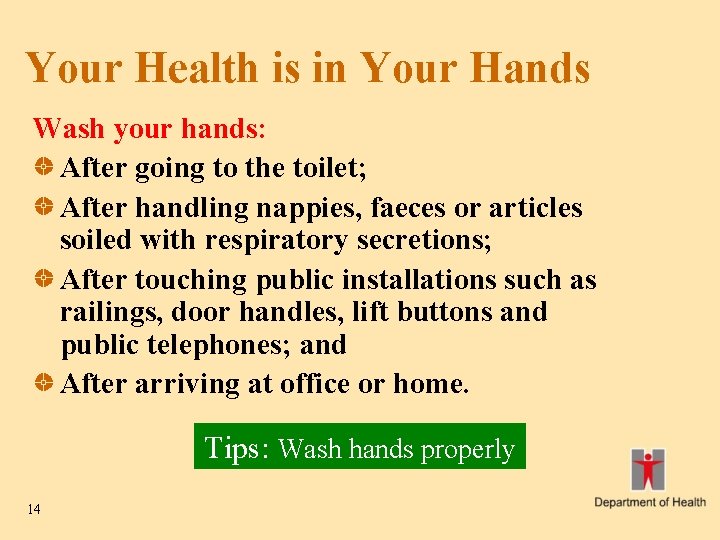 Your Health is in Your Hands

Wash your hands:

After going to the toilet;

After handling nappies, faeces or articles soiled with respiratory secretions;

After touching public installations such as railings, door handles, lift buttons and public telephones; and

After arriving at office or home.

Tips: Wash hands properly

14

Department of Health